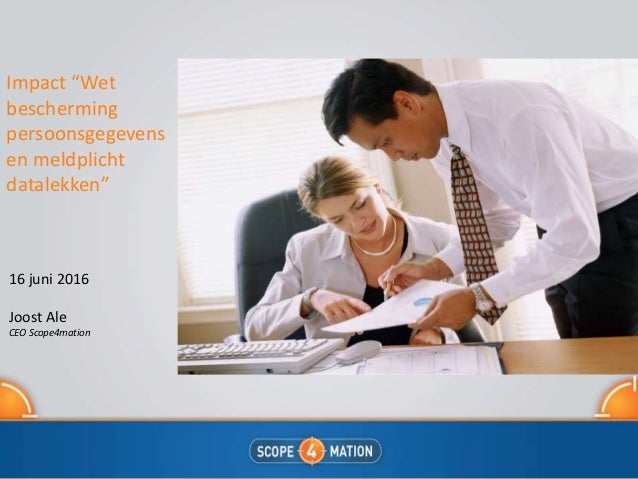 Impact “Wet bescherming persoonsgegevens en meldplicht datalekken”

16 juni 2016

Joost Ale
CEO Scope4mation

SCOPE 4 MATION